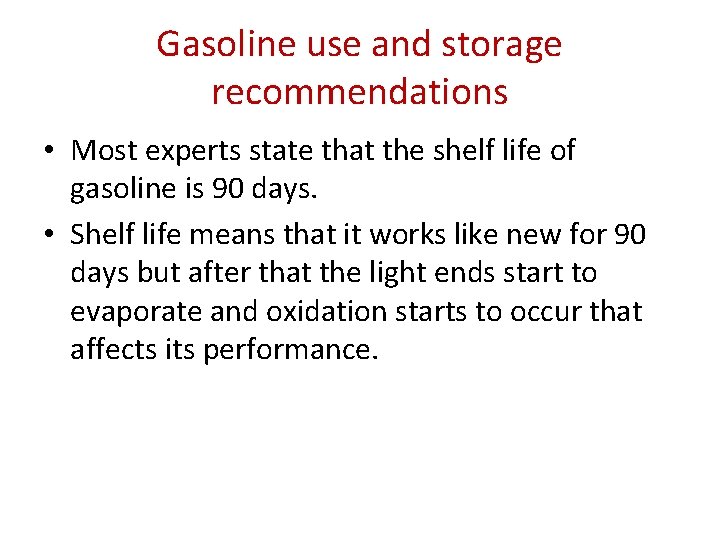 Gasoline use and storage recommendations

• Most experts state that the shelf life of gasoline is 90 days.
• Shelf life means that it works like new for 90 days but after that the light ends start to evaporate and oxidation starts to occur that affects its performance.